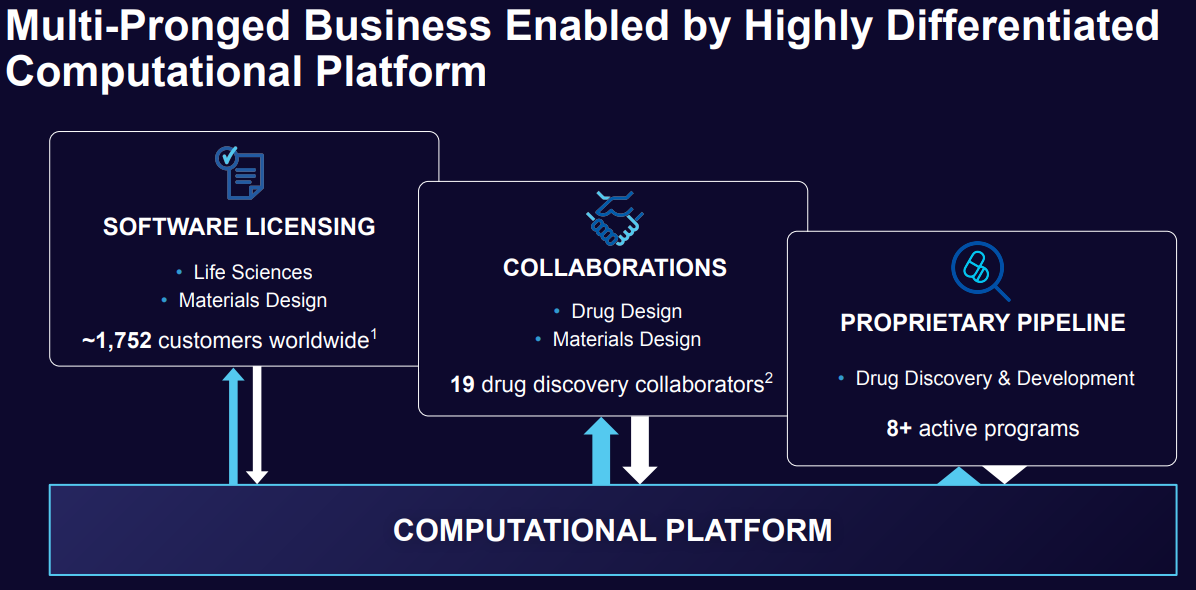 Multi-Pronged Business Enabled by Highly Differentiated Computational Platform

SOFTWARE LICENSING

• Life Sciences
• Materials Design

~1,752 customers worldwide$^1$

COLLABORATIONS

• Drug Design
• Materials Design

19 drug discovery collaborators$^2$

PROPRIETARY PIPELINE

• Drug Discovery & Development

8+ active programs

COMPUTATIONAL PLATFORM